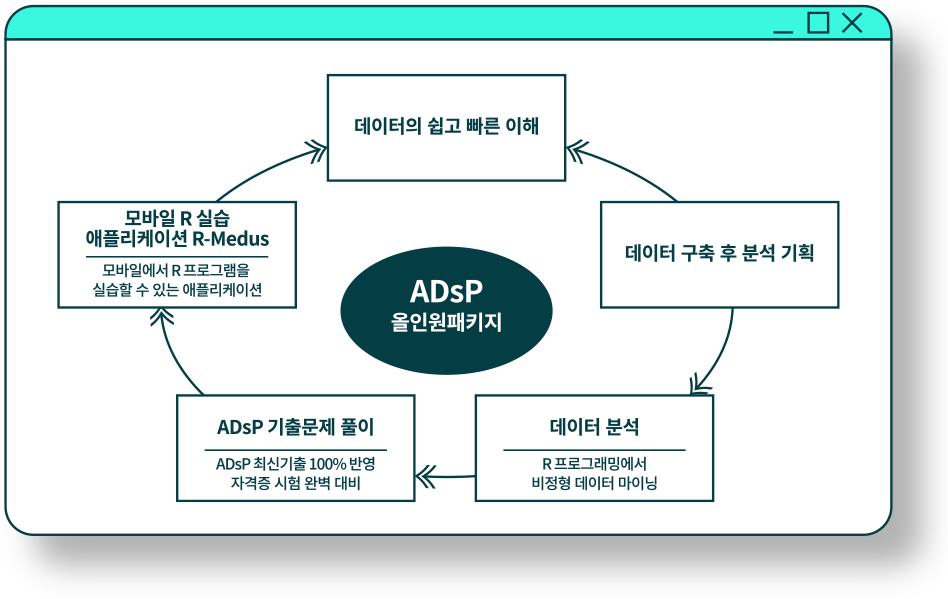 데이터의 쉽고 빠른 이해

데이터 구축 후 분석 기획

데이터 분석

R 프로그래밍에서
비정형 데이터 마이닝

ADsP 기출문제 풀이

ADsP 최신기출 100% 반영
자격증 시험 완벽 대비

모바일 R 실습
애플리케이션 R-Medus

모바일에서 R 프로그램을
실습할 수 있는 애플리케이션

ADsP
올인원패키지